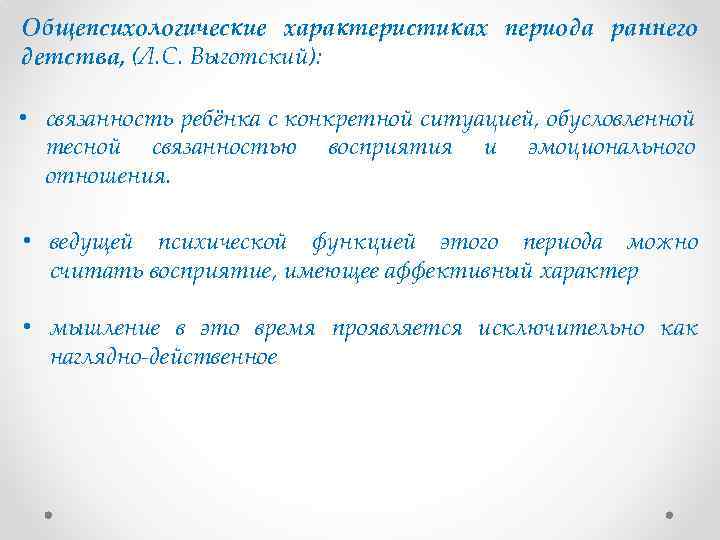 Общепсихологические характеристиках периода раннего детства, (Л.С. Выготский):

• связанность ребёнка с конкретной ситуацией, обусловленной тесной связанностью восприятия и эмоционального отношения.

• ведущей психической функцией этого периода можно считать восприятие, имеющее аффективный характер

• мышление в это время проявляется исключительно как наглядно-действенное